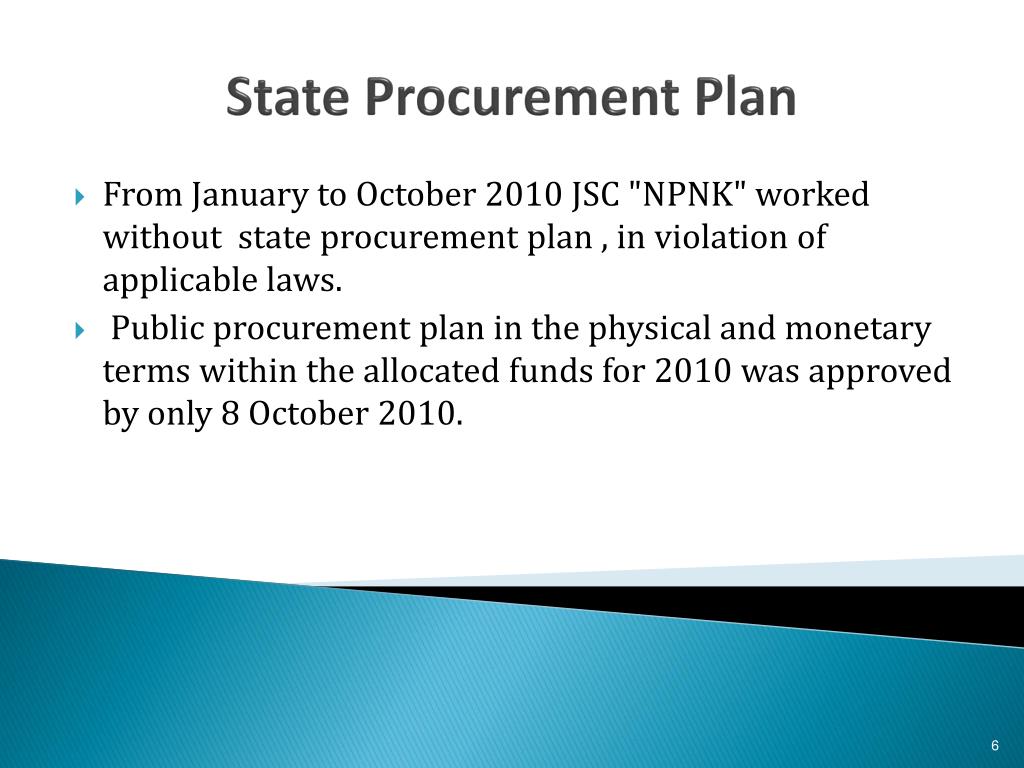 State Procurement Plan

From January to October 2010 JSC "NPNK" worked without state procurement plan , in violation of applicable laws.

Public procurement plan in the physical and monetary terms within the allocated funds for 2010 was approved by only 8 October 2010.

6